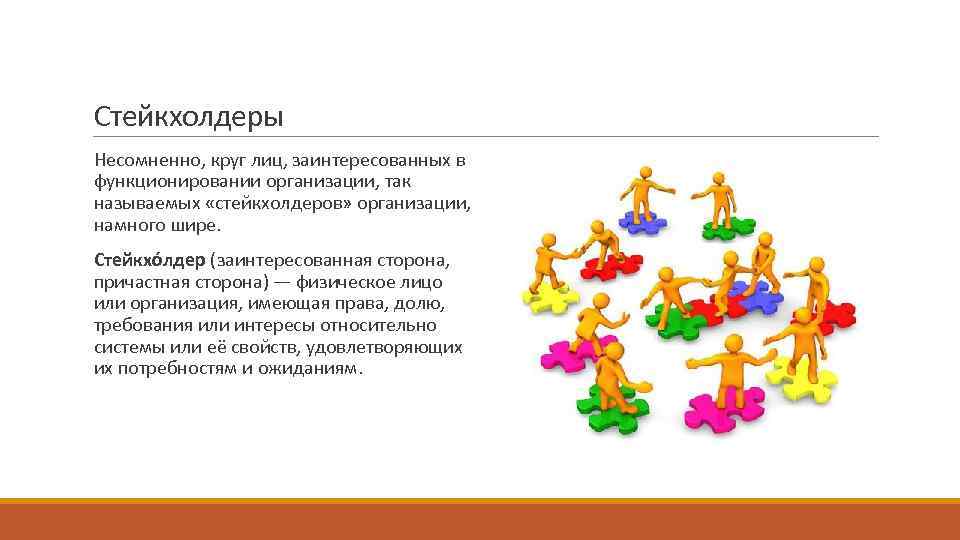 Стейкхолдеры

Несомненно, круг лиц, заинтересованных в функционировании организации, так называемых «стейкхолдеров» организации, намного шире.

Стейкхо́лдер (заинтересованная сторона, причастная сторона) — физическое лицо или организация, имеющая права, долю, требования или интересы относительно системы или её свойств, удовлетворяющих их потребностям и ожиданиям.